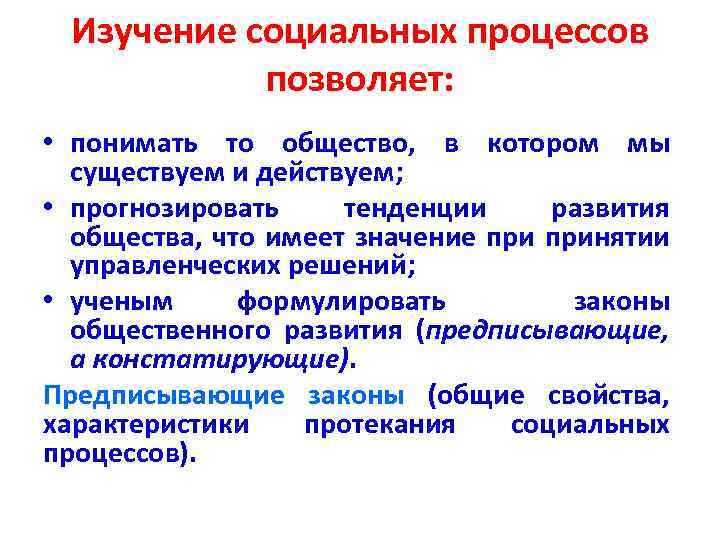 Изучение социальных процессов позволяет:

• понимать то общество, в котором мы существуем и действуем;

• прогнозировать тенденции развития общества, что имеет значение при принятии управленческих решений;

• ученым формулировать законы общественного развития (предписывающие, а констатирующие).

Предписывающие законы (общие свойства, характеристики протекания социальных процессов).